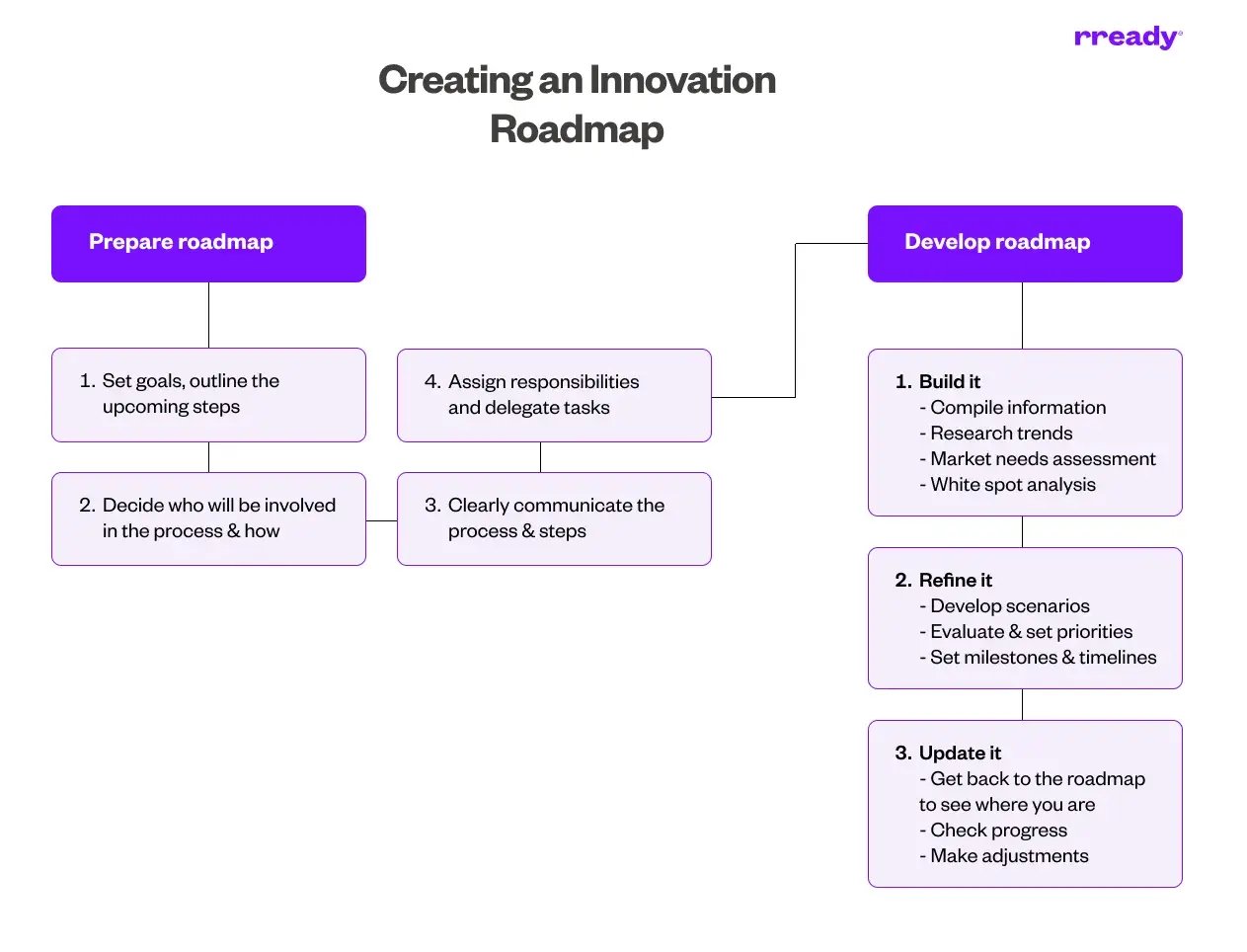 rready

Creating an Innovation Roadmap

Prepare roadmap

1. Set goals, outline the upcoming steps

2. Decide who will be involved in the process & how

3. Clearly communicate the process & steps

4. Assign responsibilities and delegate tasks

Develop roadmap

1. Build it
- Compile information
- Research trends
- Market needs assessment
- White spot analysis

2. Refine it
- Develop scenarios
- Evaluate & set priorities
- Set milestones & timelines

3. Update it
- Get back to the roadmap to see where you are
- Check progress
- Make adjustments